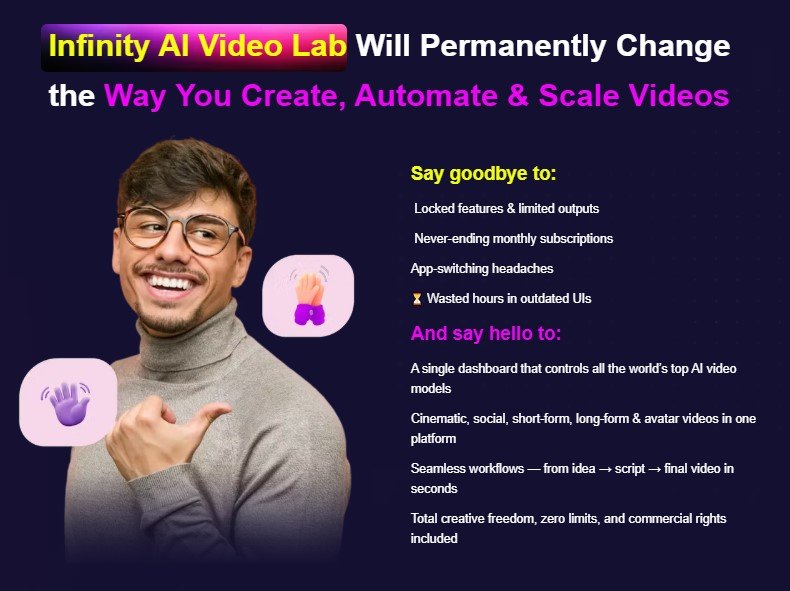 Infinity AI Video Lab Will Permanently Change the Way You Create, Automate & Scale Videos

Say goodbye to:

Locked features & limited outputs

Never-ending monthly subscriptions

App-switching headaches

⏳ Wasted hours in outdated UIs

And say hello to:

A single dashboard that controls all the world's top AI video models

Cinematic, social, short-form, long-form & avatar videos in one platform

Seamless workflows — from idea → script → final video in seconds

Total creative freedom, zero limits, and commercial rights included